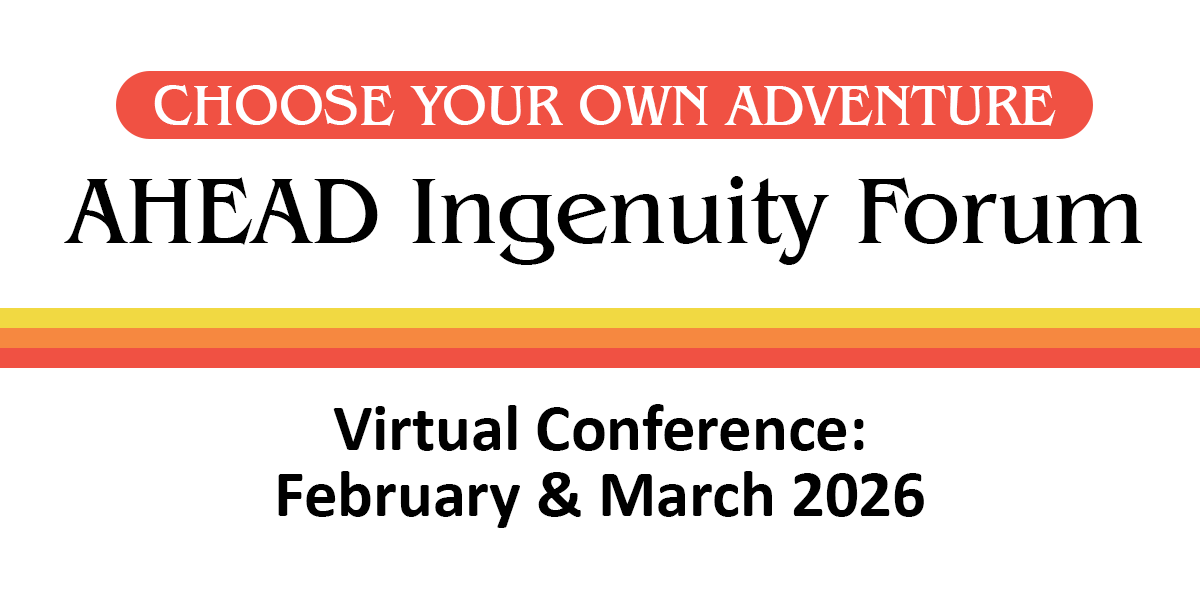 CHOOSE YOUR OWN ADVENTURE

AHEAD Ingenuity Forum

Virtual Conference:
February & March 2026